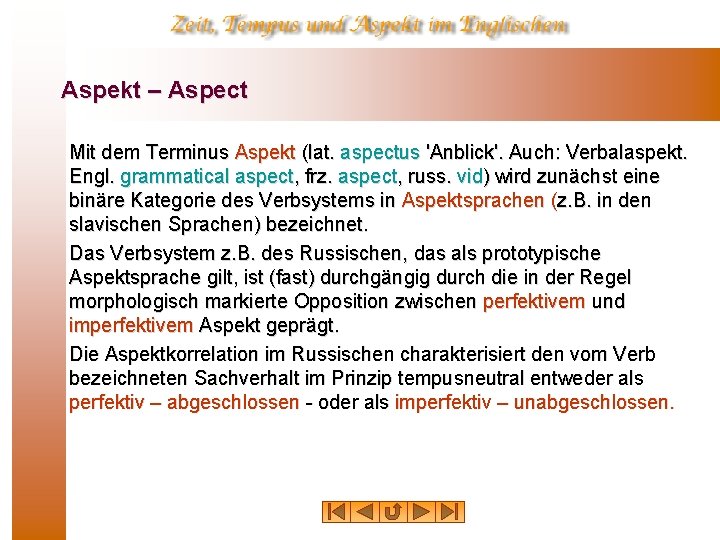 Zeit, Tempus und Aspekt im Englischen

Aspekt – Aspect

Mit dem Terminus Aspekt (lat. aspectus 'Anblick'. Auch: Verbalaspekt. Engl. grammatical aspect, frz. aspect, russ. vid) wird zunächst eine binäre Kategorie des Verbsystems in Aspektsprachen (z.B. in den slavischen Sprachen) bezeichnet.

Das Verbsystem z.B. des Russischen, das als prototypische Aspektsprache gilt, ist (fast) durchgängig durch die in der Regel morphologisch markierte Opposition zwischen perfektivem und imperfektivem Aspekt geprägt.

Die Aspektkorrelation im Russischen charakterisiert den vom Verb bezeichneten Sachverhalt im Prinzip tempusneutral entweder als perfektiv – abgeschlossen - oder als imperfektiv – unabgeschlossen.